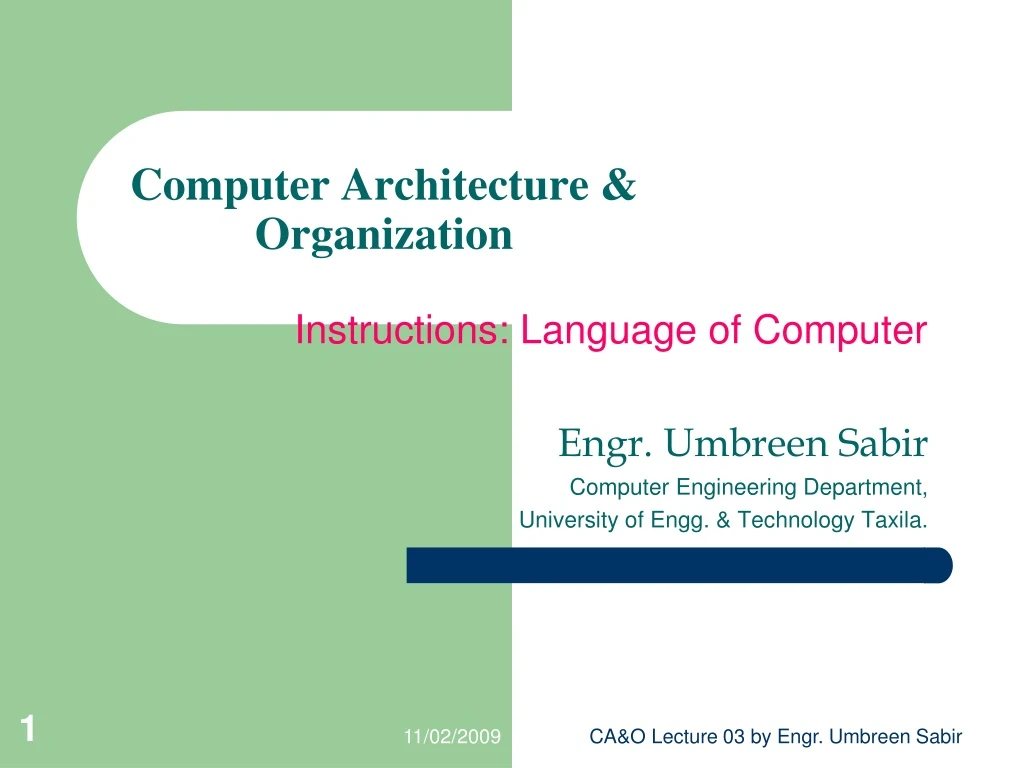 Computer Architecture & Organization

Instructions: Language of Computer

Engr. Umbreen Sabir
Computer Engineering Department,
University of Engg. & Technology Taxila.

1

11/02/2009

CA&O Lecture 03 by Engr. Umbreen Sabir